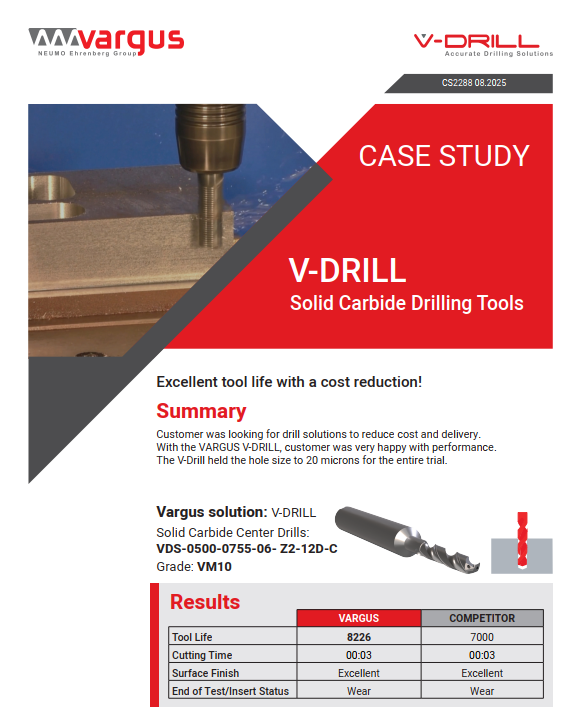 vargus
NEUMO Ehrenberg Group

V-DRILL
Accurate Drilling Solutions

CS2288 08.2025

CASE STUDY

V-DRILL
Solid Carbide Drilling Tools

Excellent tool life with a cost reduction!

Summary
Customer was looking for drill solutions to reduce cost and delivery. With the VARGUS V-DRILL, customer was very happy with performance. The V-Drill held the hole size to 20 microns for the entire trial.

Vargus solution: V-DRILL
Solid Carbide Center Drills:
VDS-0500-0755-06- Z2-12D-C
Grade: VM10

Results

| | VARGUS | COMPETITOR |
|---|---|---|
| Tool Life | 8226 | 7000 |
| Cutting Time | 00:03 | 00:03 |
| Surface Finish | Excellent | Excellent |
| End of Test/Insert Status | Wear | Wear |